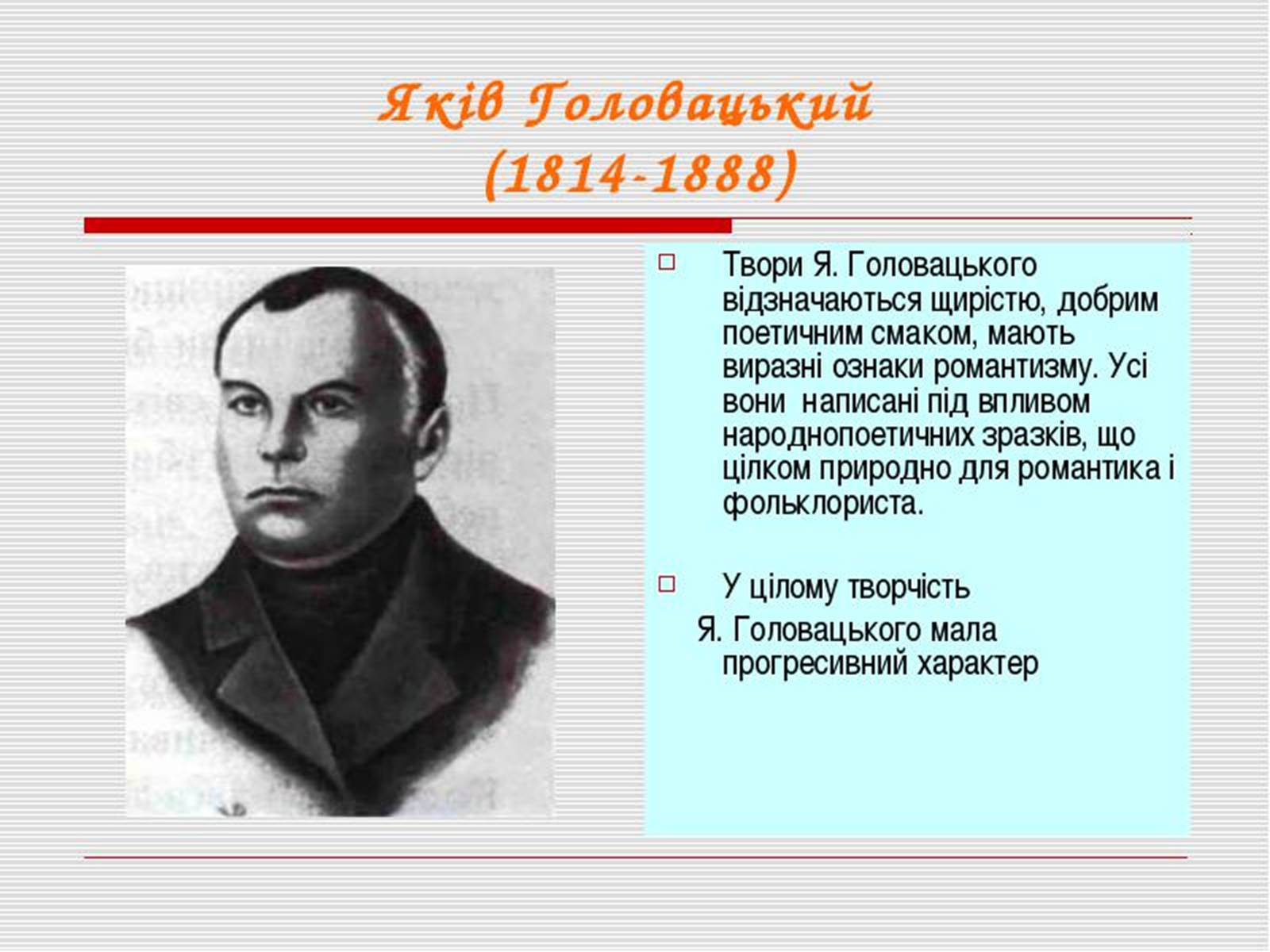 Яків Головацький
(1814-1888)

Твори Я. Головацького відзначаються щирістю, добрим поетичним смаком, мають виразні ознаки романтизму. Усі вони написані під впливом народнопоетичних зразків, що цілком природно для романтика і фольклориста.

У цілому творчість Я. Головацького мала прогресивний характер